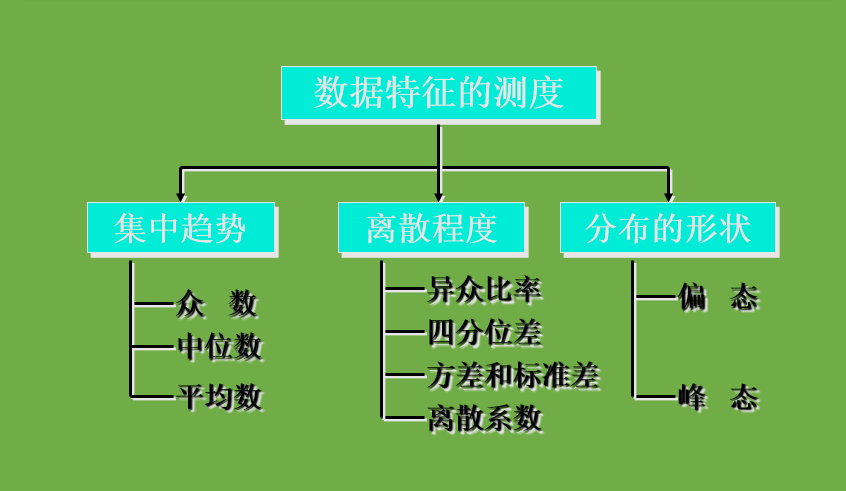 数据特征的测度

集中趋势

众　数
中位数
平均数

离散程度

异众比率
四分位差
方差和标准差
离散系数

分布的形状

偏　态
峰　态